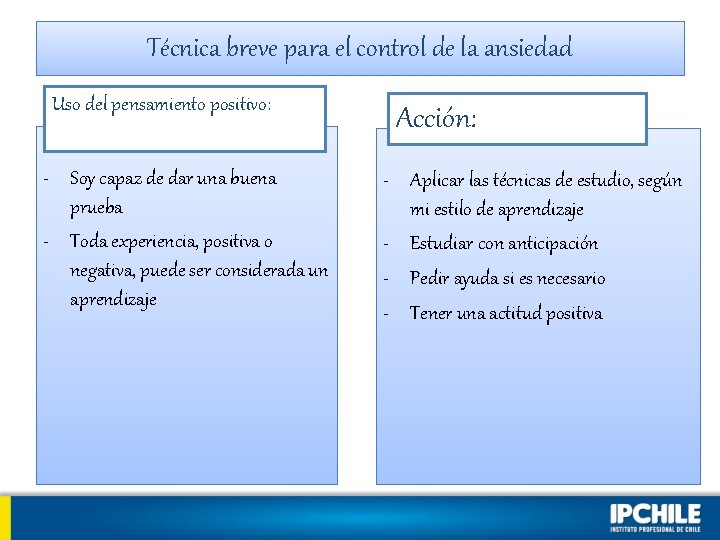 Técnica breve para el control de la ansiedad

Uso del pensamiento positivo:

- Soy capaz de dar una buena prueba
- Toda experiencia, positiva o negativa, puede ser considerada un aprendizaje

Acción:

- Aplicar las técnicas de estudio, según mi estilo de aprendizaje
- Estudiar con anticipación
- Pedir ayuda si es necesario
- Tener una actitud positiva

IPCHILE
INSTITUTO PROFESIONAL DE CHILE